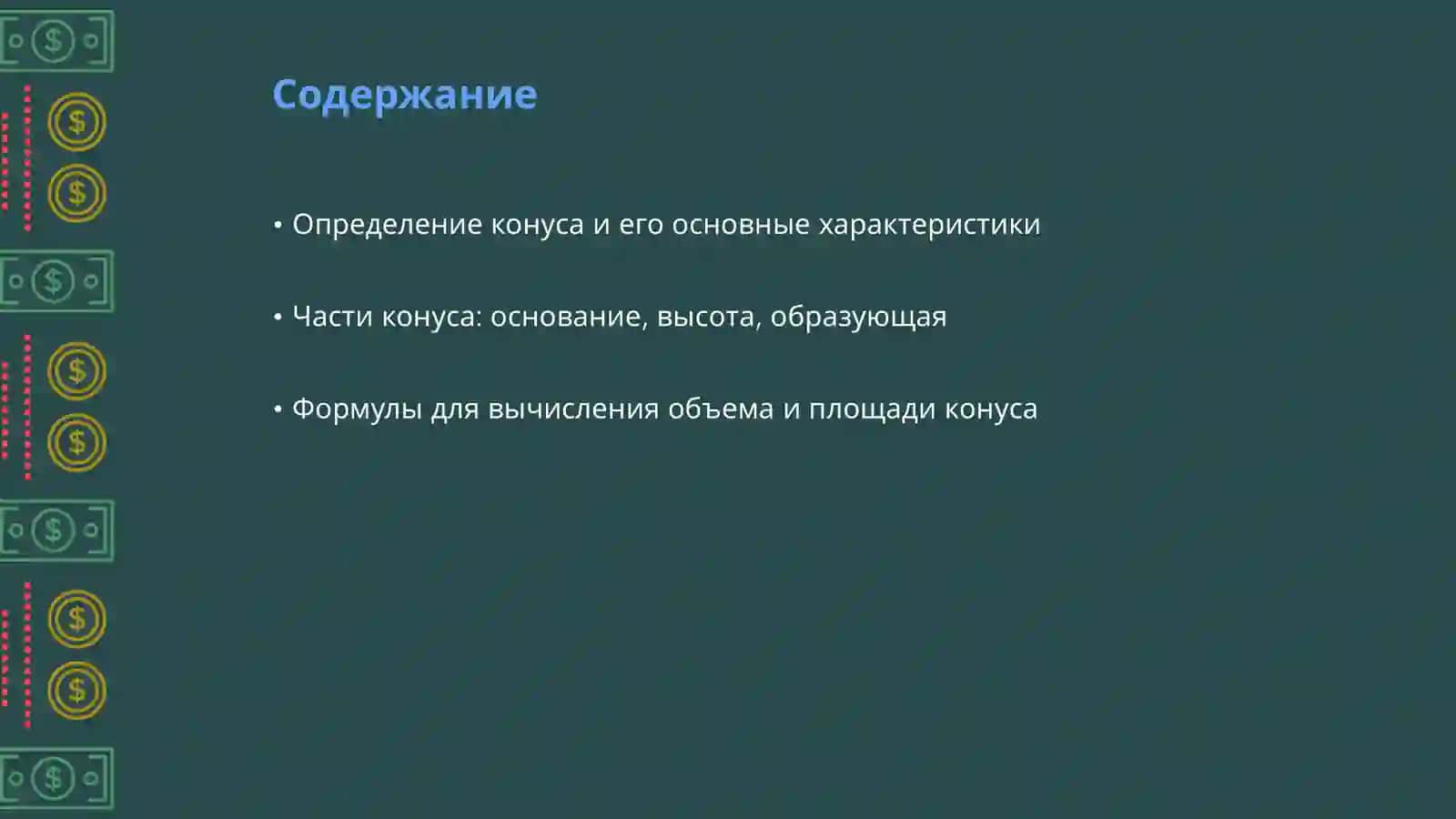 Содержание

• Определение конуса и его основные характеристики

• Части конуса: основание, высота, образующая

• Формулы для вычисления объема и площади конуса